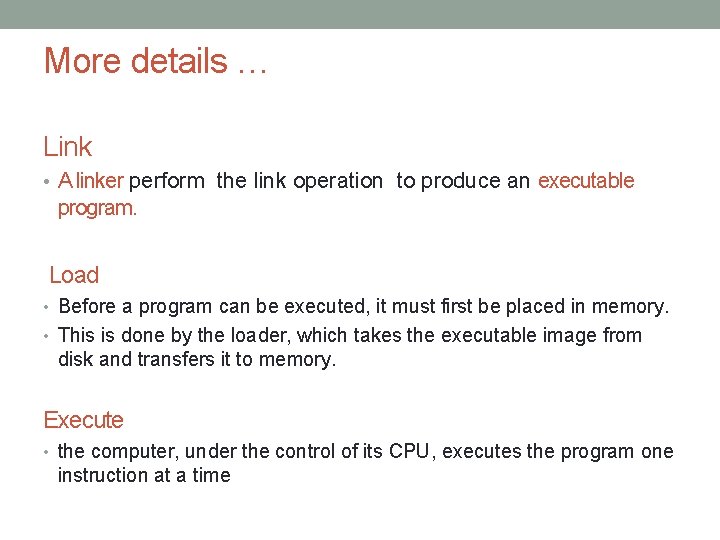 More details …

Link

• A linker perform the link operation to produce an executable program.

Load

• Before a program can be executed, it must first be placed in memory.
• This is done by the loader, which takes the executable image from disk and transfers it to memory.

Execute

• the computer, under the control of its CPU, executes the program one instruction at a time